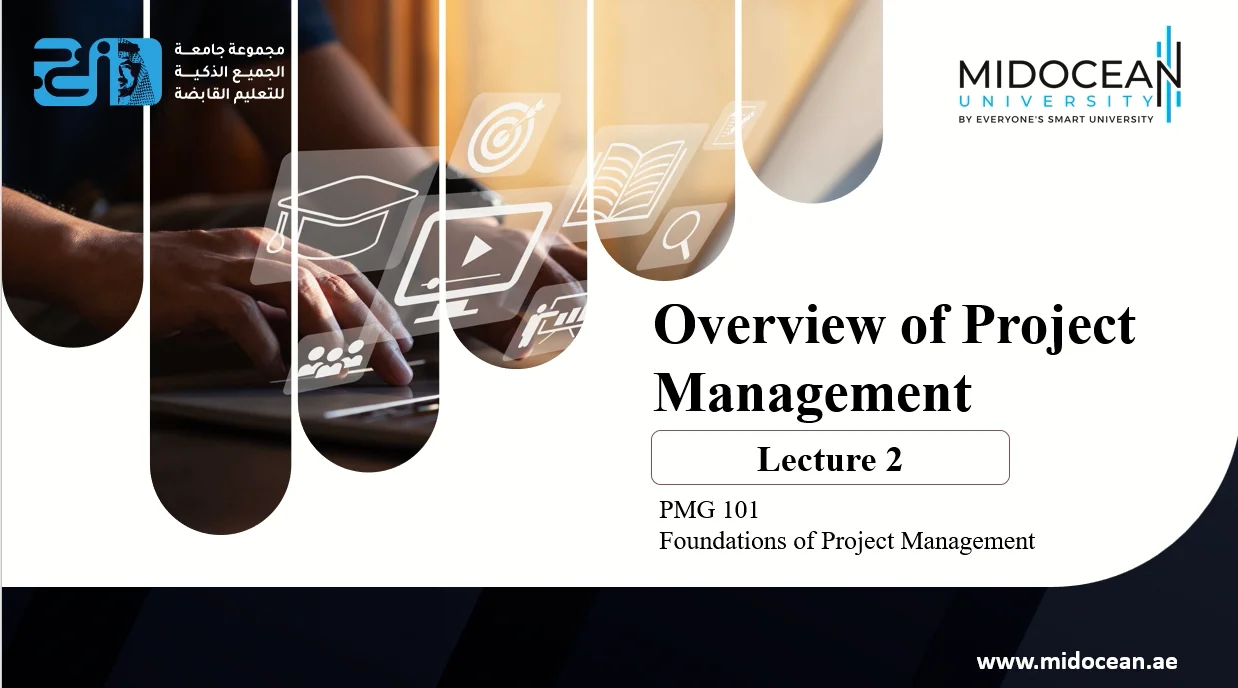 مجموعة جامعة الجميع الذكية للتعليم القابضة

MIDOCEAN UNIVERSITY
BY EVERYONE'S SMART UNIVERSITY

Overview of Project Management

Lecture 2

PMG 101
Foundations of Project Management

www.midocean.ae